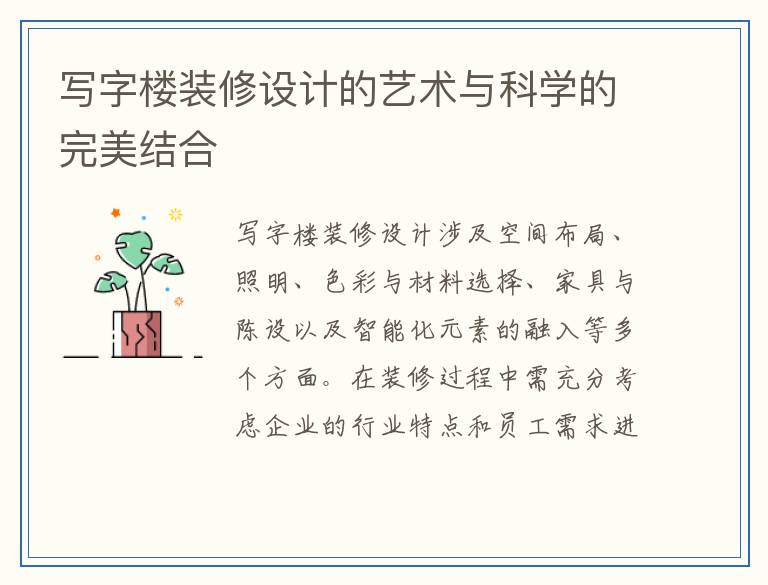 写字楼装修设计的艺术与科学的完美结合

写字楼装修设计涉及空间布局、照明、色彩与材料选择、家具与陈设以及智能化元素的融入等多个方面。在装修过程中需充分考虑企业的行业特点和员工需求进